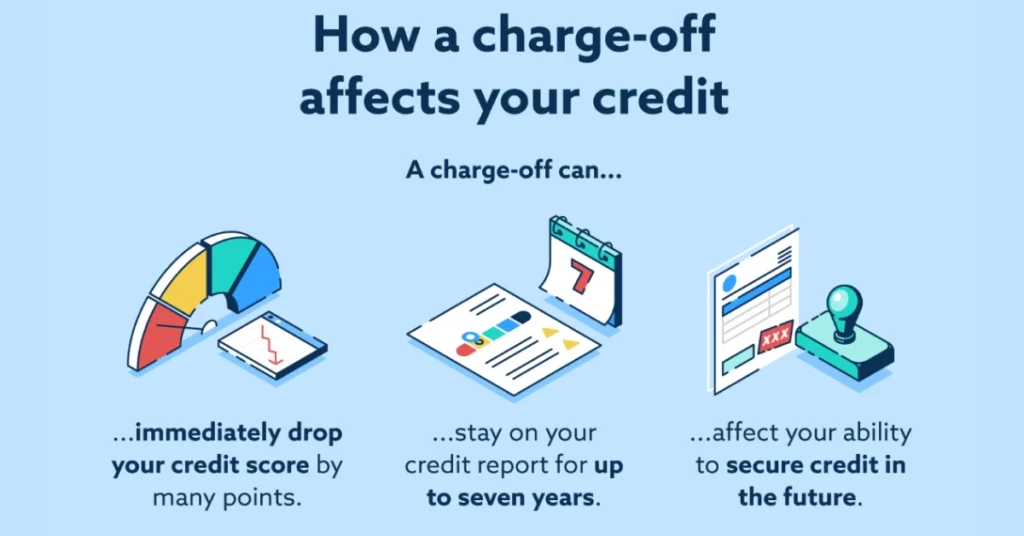 How a charge-off affects your credit

A charge-off can...

7

XXX

...immediately drop your credit score by many points.

...stay on your credit report for up to seven years.

...affect your ability to secure credit in the future.